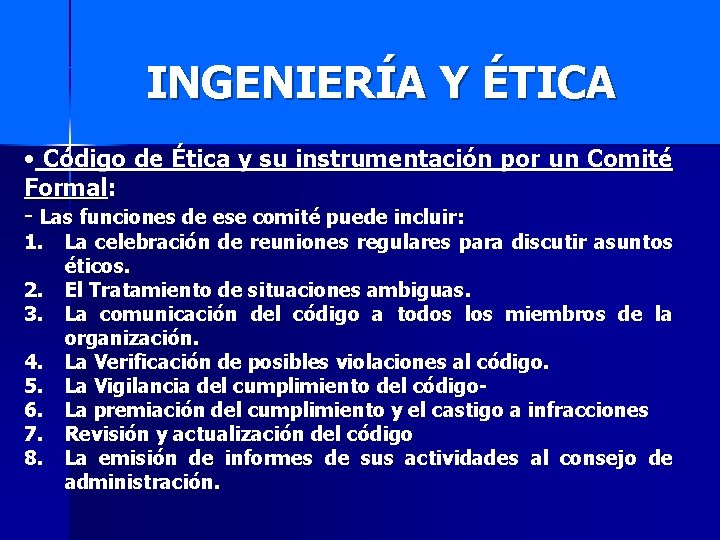 INGENIERÍA Y ÉTICA

• Código de Ética y su instrumentación por un Comité Formal:

- Las funciones de ese comité puede incluir:

1. La celebración de reuniones regulares para discutir asuntos éticos.
2. El Tratamiento de situaciones ambiguas.
3. La comunicación del código a todos los miembros de la organización.
4. La Verificación de posibles violaciones al código.
5. La Vigilancia del cumplimiento del código-
6. La premiación del cumplimiento y el castigo a infracciones
7. Revisión y actualización del código
8. La emisión de informes de sus actividades al consejo de administración.